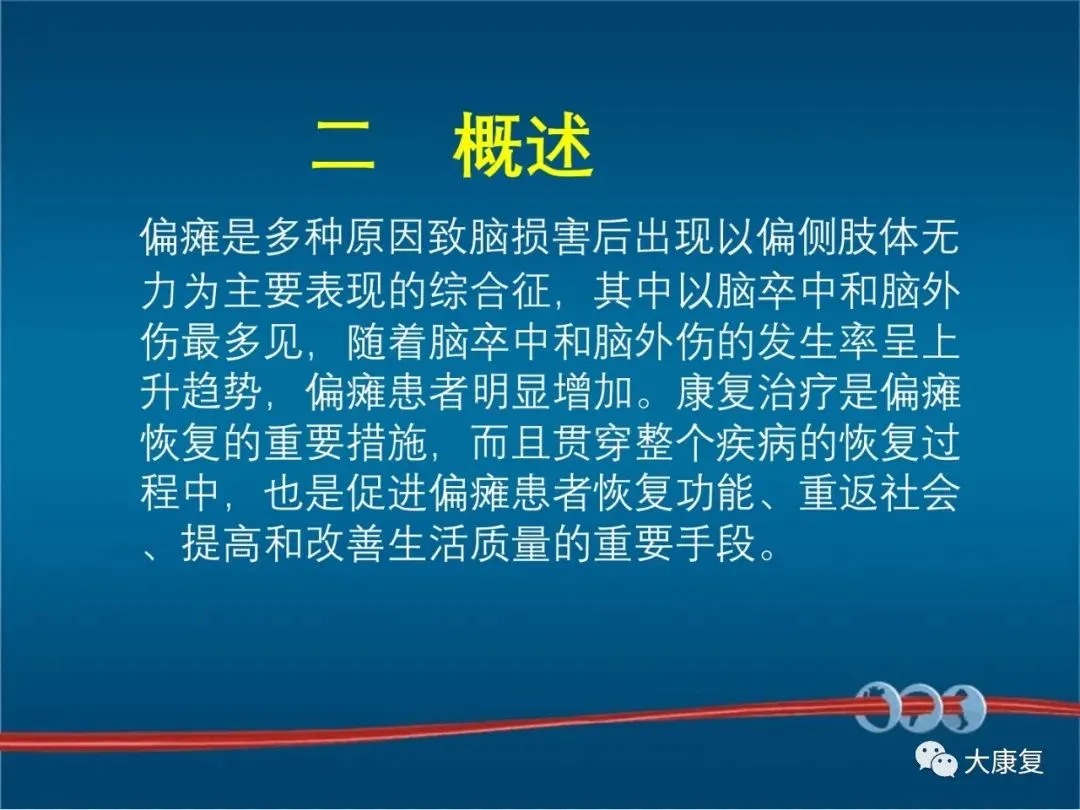 二　概述

偏瘫是多种原因致脑损害后出现以偏侧肢体无力为主要表现的综合征，其中以脑卒中和脑外伤最多见，随着脑卒中和脑外伤的发生率呈上升趋势，偏瘫患者明显增加。康复治疗是偏瘫恢复的重要措施，而且贯穿整个疾病的恢复过程中，也是促进偏瘫患者恢复功能、重返社会、提高和改善生活质量的重要手段。

大康复